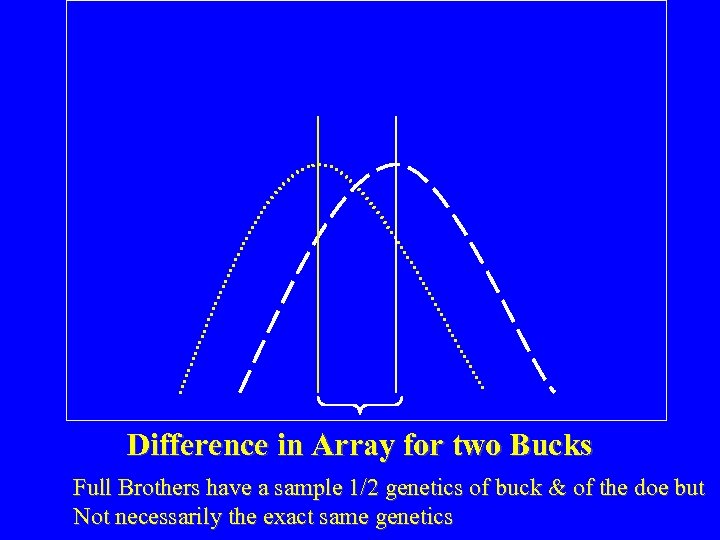 Difference in Array for two Bucks

Full Brothers have a sample 1/2 genetics of buck & of the doe but Not necessarily the exact same genetics